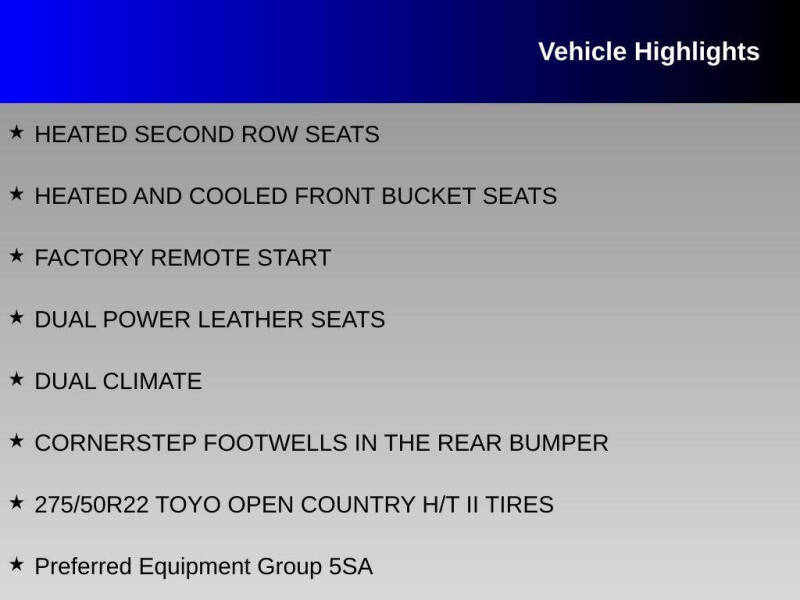 Vehicle Highlights

★ HEATED SECOND ROW SEATS

★ HEATED AND COOLED FRONT BUCKET SEATS

★ FACTORY REMOTE START

★ DUAL POWER LEATHER SEATS

★ DUAL CLIMATE

★ CORNERSTEP FOOTWELLS IN THE REAR BUMPER

★ 275/50R22 TOYO OPEN COUNTRY H/T II TIRES

★ Preferred Equipment Group 5SA